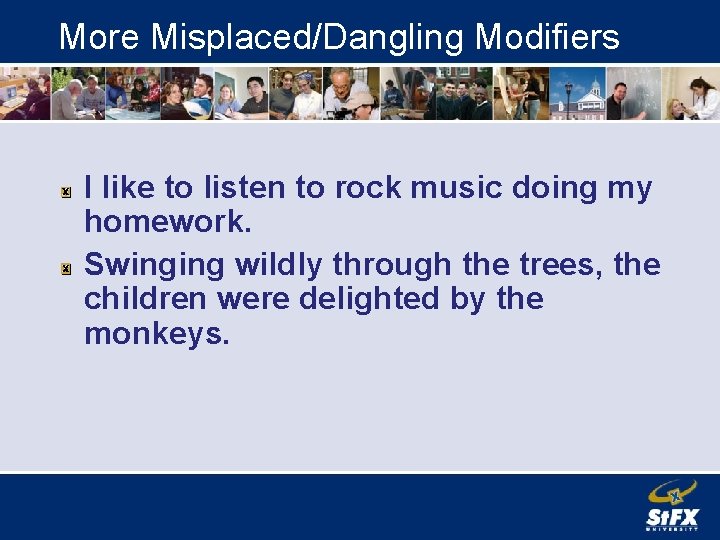 More Misplaced/Dangling Modifiers

I like to listen to rock music doing my homework.

Swinging wildly through the trees, the children were delighted by the monkeys.

StFX
UNIVERSITY